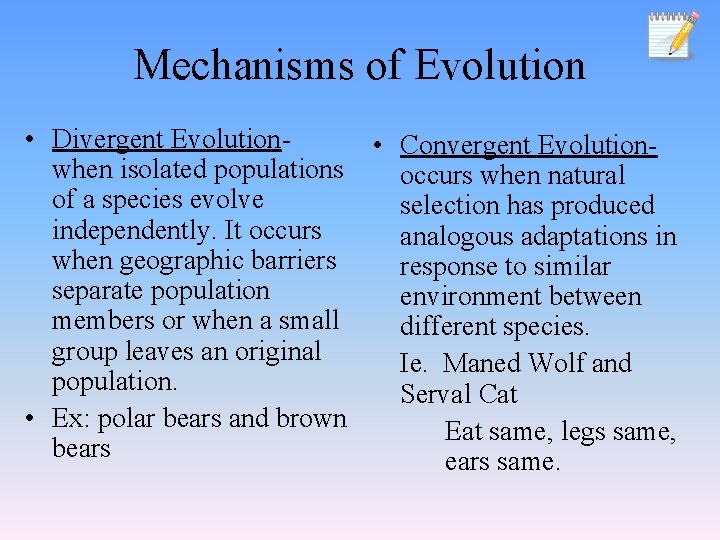 Mechanisms of Evolution

• Divergent Evolution- when isolated populations of a species evolve independently. It occurs when geographic barriers separate population members or when a small group leaves an original population.

• Ex: polar bears and brown bears

• Convergent Evolution- occurs when natural selection has produced analogous adaptations in response to similar environment between different species.

Ie. Maned Wolf and Serval Cat

Eat same, legs same, ears same.